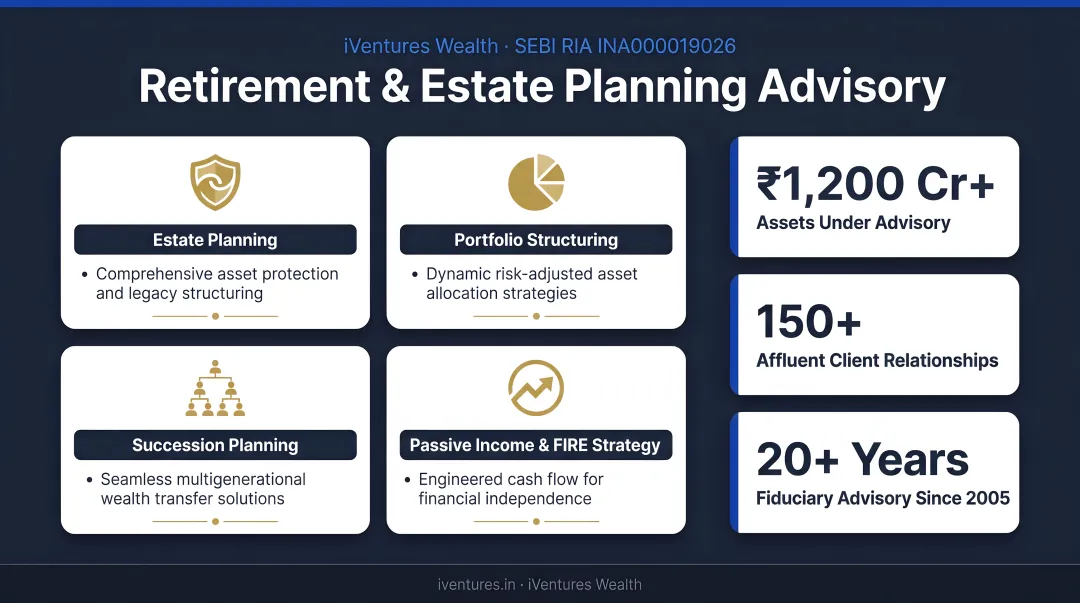 iVentures Wealth · SEBI RIA INA000019026

Retirement & Estate Planning Advisory

Estate Planning

• Comprehensive asset protection and legacy structuring

Portfolio Structuring

• Dynamic risk-adjusted asset allocation strategies

Succession Planning

• Seamless multigenerational wealth transfer solutions

Passive Income & FIRE Strategy

• Engineered cash flow for financial independence

₹1,200 Cr+
Assets Under Advisory

150+
Affluent Client Relationships

20+ Years
Fiduciary Advisory Since 2005

iventures.in · iVentures Wealth